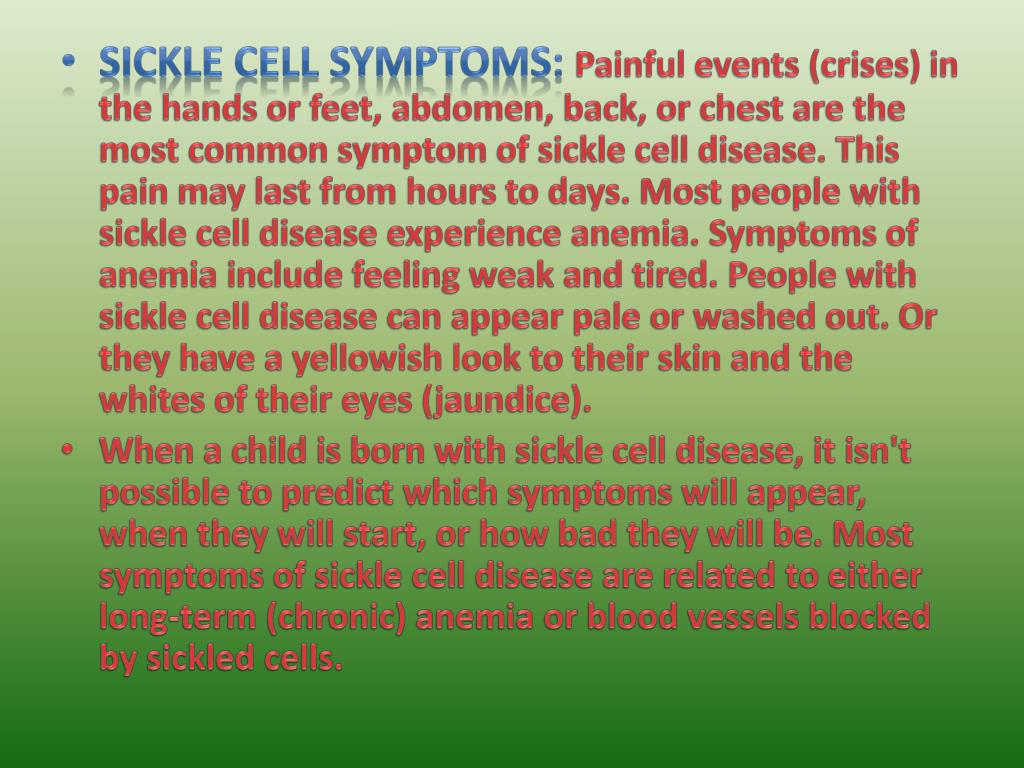 • SICKLE CELL SYMPTOMS: Painful events (crises) in the hands or feet, abdomen, back, or chest are the most common symptom of sickle cell disease. This pain may last from hours to days. Most people with sickle cell disease experience anemia. Symptoms of anemia include feeling weak and tired. People with sickle cell disease can appear pale or washed out. Or they have a yellowish look to their skin and the whites of their eyes (jaundice).

• When a child is born with sickle cell disease, it isn't possible to predict which symptoms will appear, when they will start, or how bad they will be. Most symptoms of sickle cell disease are related to either long-term (chronic) anemia or blood vessels blocked by sickled cells.